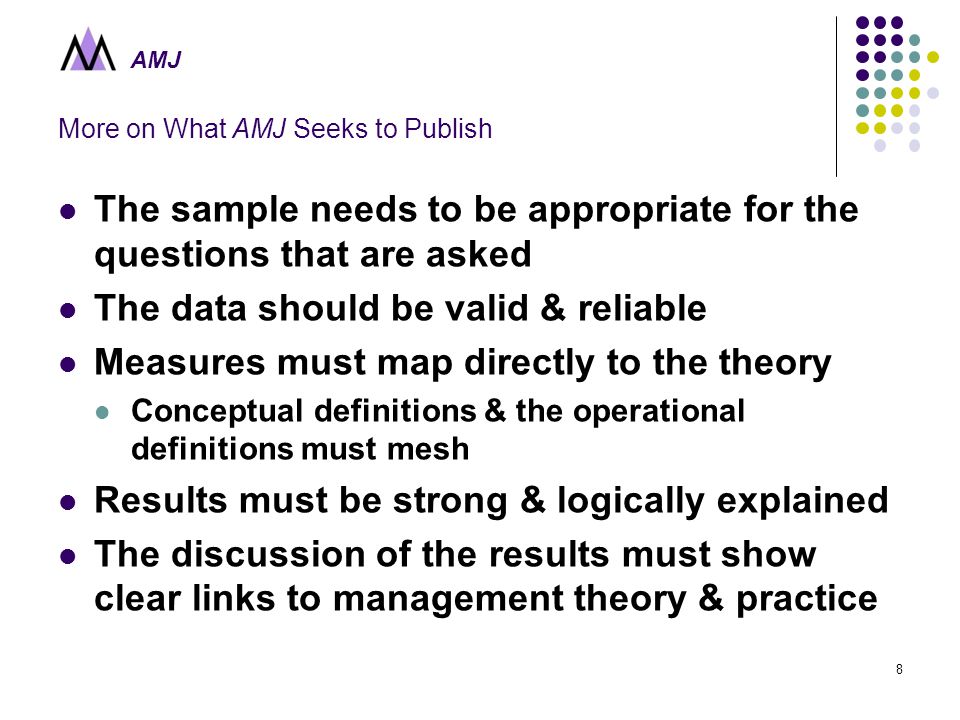 AMJ

More on What AMJ Seeks to Publish

- The sample needs to be appropriate for the questions that are asked
- The data should be valid & reliable
- Measures must map directly to the theory
  - Conceptual definitions & the operational definitions must mesh
- Results must be strong & logically explained
- The discussion of the results must show clear links to management theory & practice

8